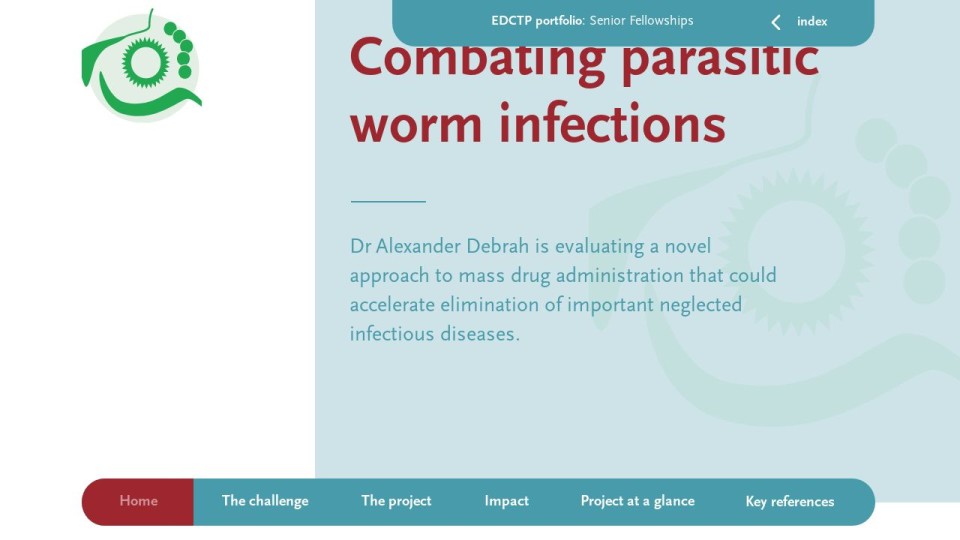 EDCTP portfolio: Senior Fellowships

index

Combating parasitic worm infections

Dr Alexander Debrah is evaluating a novel approach to mass drug administration that could accelerate elimination of important neglected infectious diseases.

Home
The challenge
The project
Impact
Project at a glance
Key references